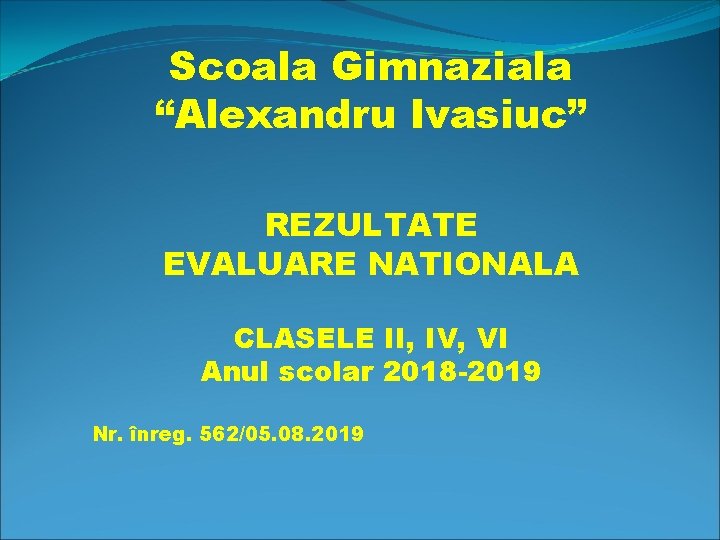 Scoala Gimnaziala “Alexandru Ivasiuc”

REZULTATE EVALUARE NATIONALA

CLASELE II, IV, VI
Anul scolar 2018-2019

Nr. înreg. 562/05.08.2019